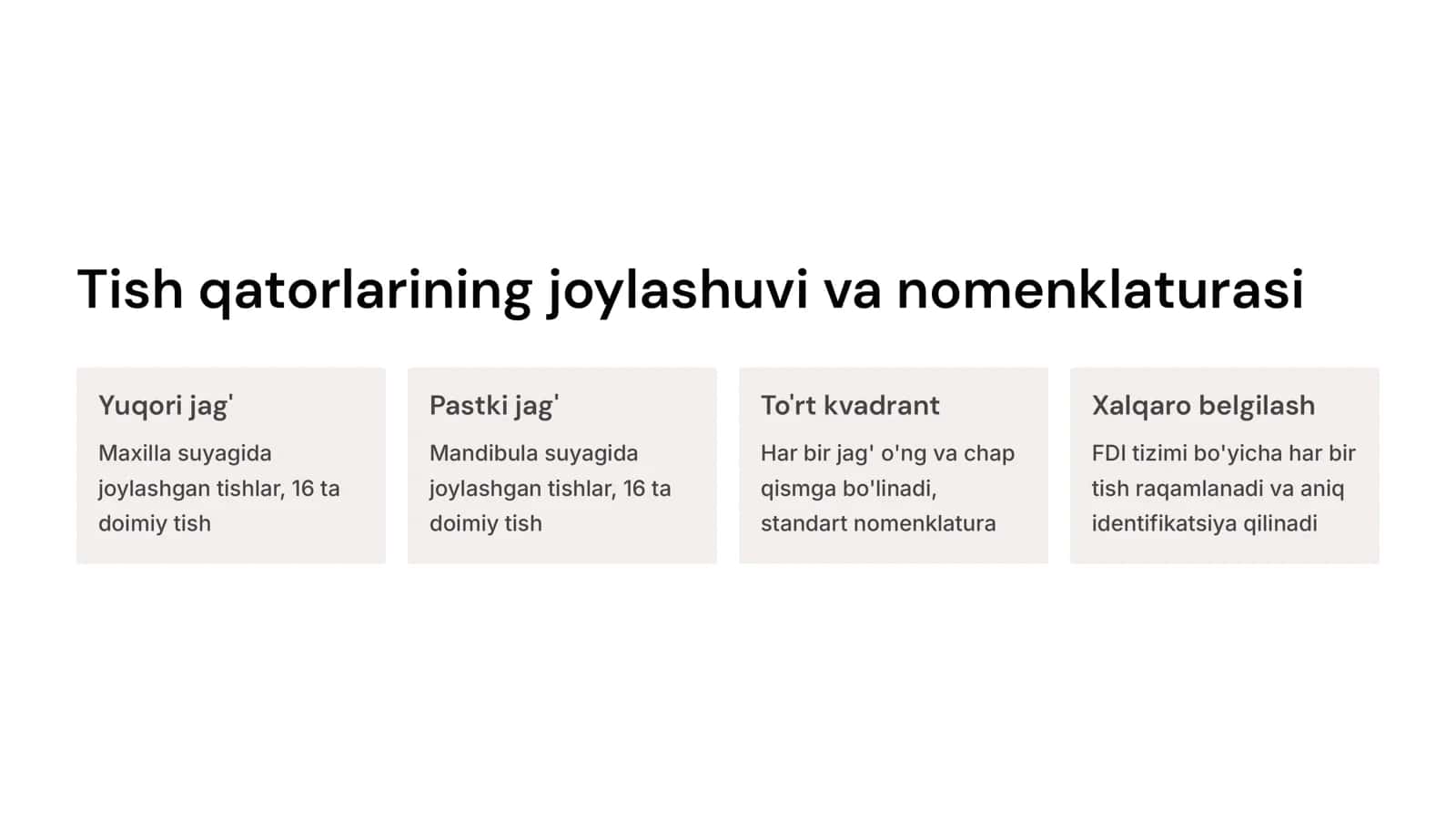 Tish qatorlarining joylashuvi va nomenklaturasi

Yuqori jag'

Maxilla suyagida joylashgan tishlar, 16 ta doimiy tish

Pastki jag'

Mandibula suyagida joylashgan tishlar, 16 ta doimiy tish

To'rt kvadrant

Har bir jag' o'ng va chap qismga bo'linadi, standart nomenklatura

Xalqaro belgilash

FDI tizimi bo'yicha har bir tish raqamlanadi va aniq identifikatsiya qilinadi